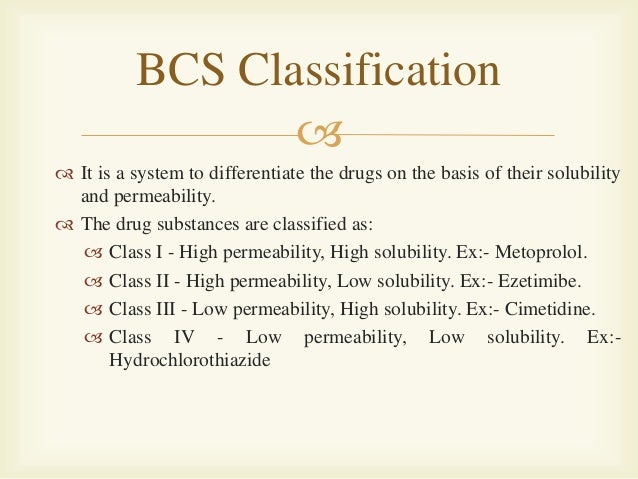 BCS Classification

It is a system to differentiate the drugs on the basis of their solubility and permeability.

The drug substances are classified as:

Class I - High permeability, High solubility. Ex:- Metoprolol.

Class II - High permeability, Low solubility. Ex:- Ezetimibe.

Class III - Low permeability, High solubility. Ex:- Cimetidine.

Class IV - Low permeability, Low solubility. Ex:- Hydrochlorothiazide